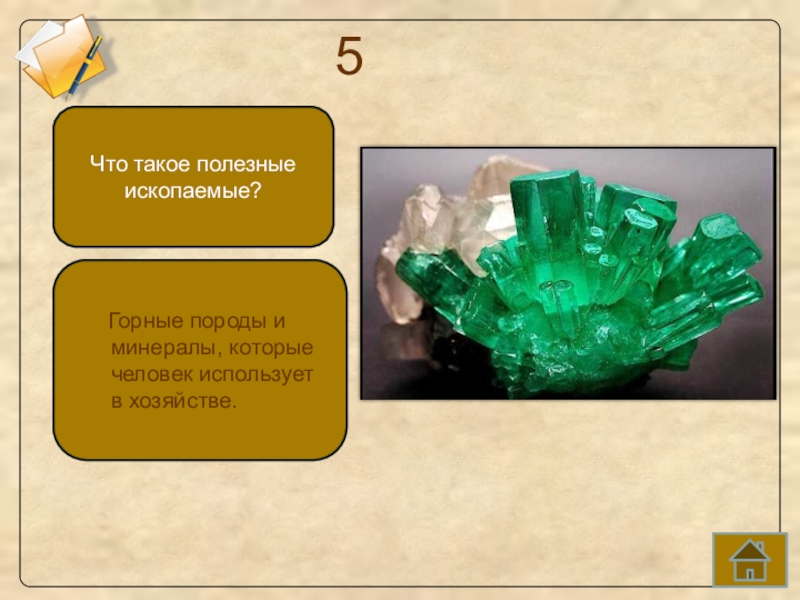 5

Что такое полезные ископаемые?

Горные породы и минералы, которые человек использует в хозяйстве.